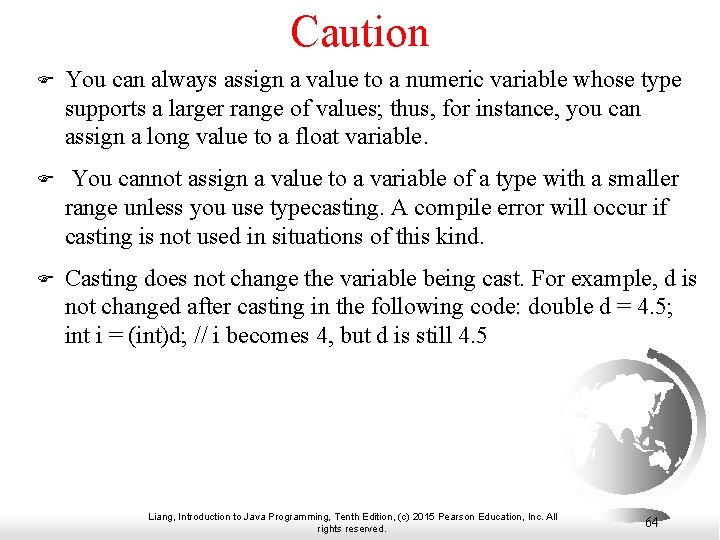 Caution

You can always assign a value to a numeric variable whose type supports a larger range of values; thus, for instance, you can assign a long value to a float variable.

You cannot assign a value to a variable of a type with a smaller range unless you use typecasting. A compile error will occur if casting is not used in situations of this kind.

Casting does not change the variable being cast. For example, d is not changed after casting in the following code: double d = 4.5; int i = (int)d; // i becomes 4, but d is still 4.5

Liang, Introduction to Java Programming, Tenth Edition, (c) 2015 Pearson Education, Inc. All rights reserved.

64